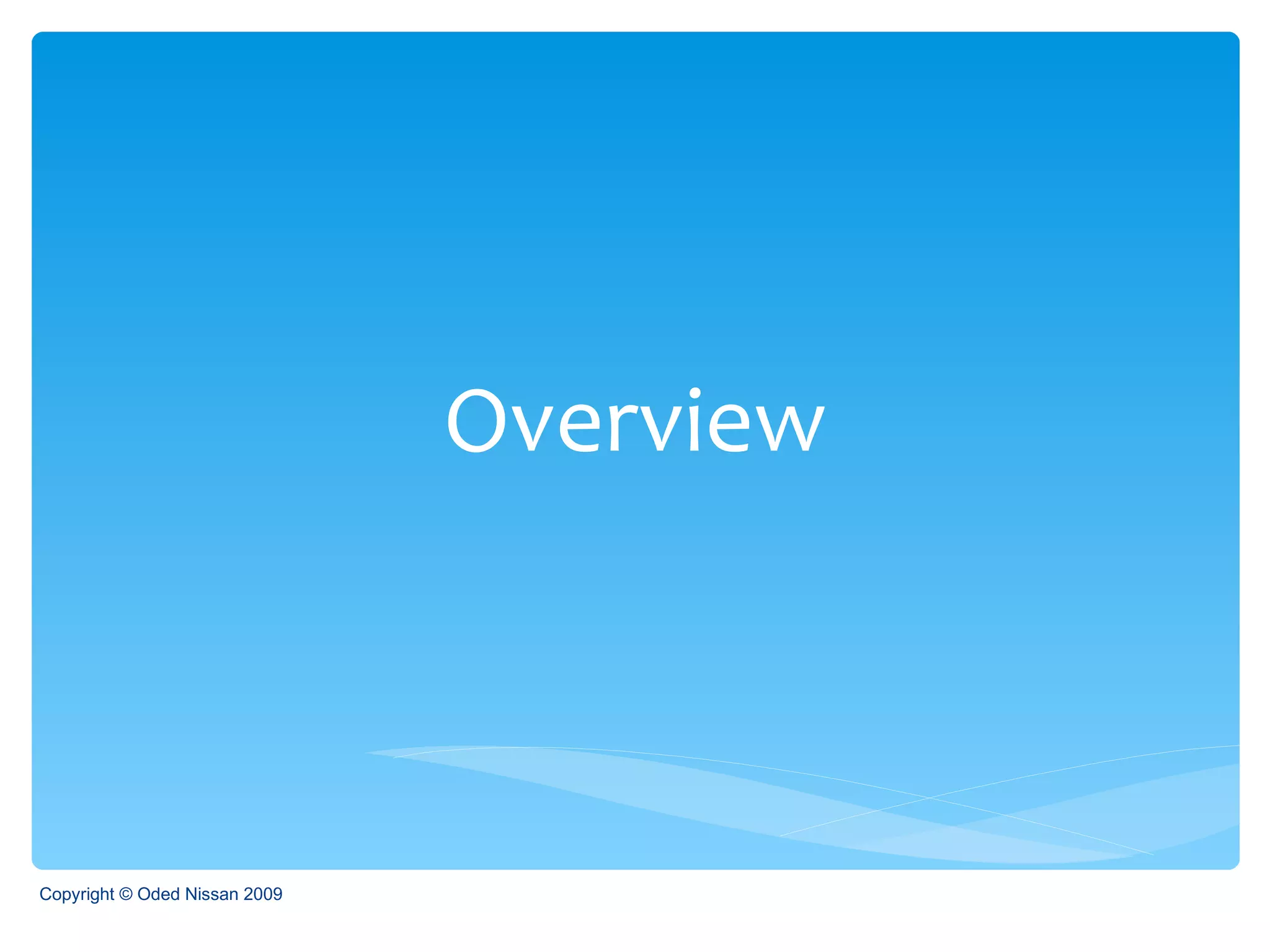 Overview

Copyright © Oded Nissan 2009